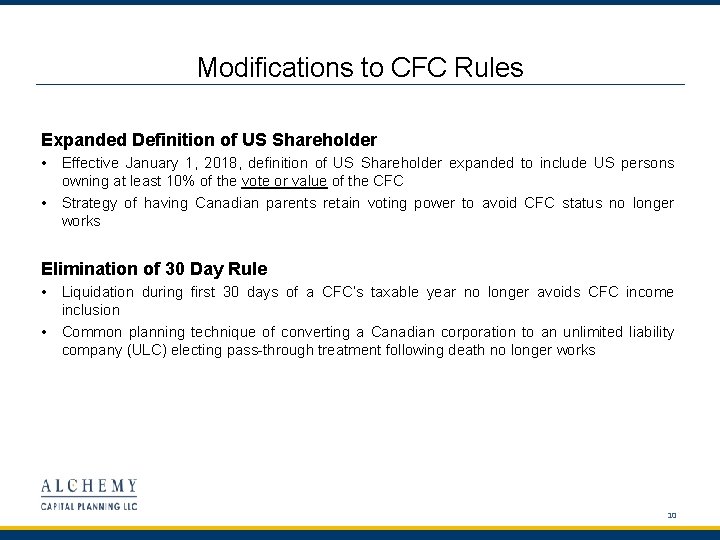 Modifications to CFC Rules

Expanded Definition of US Shareholder

• Effective January 1, 2018, definition of US Shareholder expanded to include US persons owning at least 10% of the vote or value of the CFC

• Strategy of having Canadian parents retain voting power to avoid CFC status no longer works

Elimination of 30 Day Rule

• Liquidation during first 30 days of a CFC's taxable year no longer avoids CFC income inclusion

• Common planning technique of converting a Canadian corporation to an unlimited liability company (ULC) electing pass-through treatment following death no longer works

ALCHEMY
CAPITAL PLANNING LLC

30